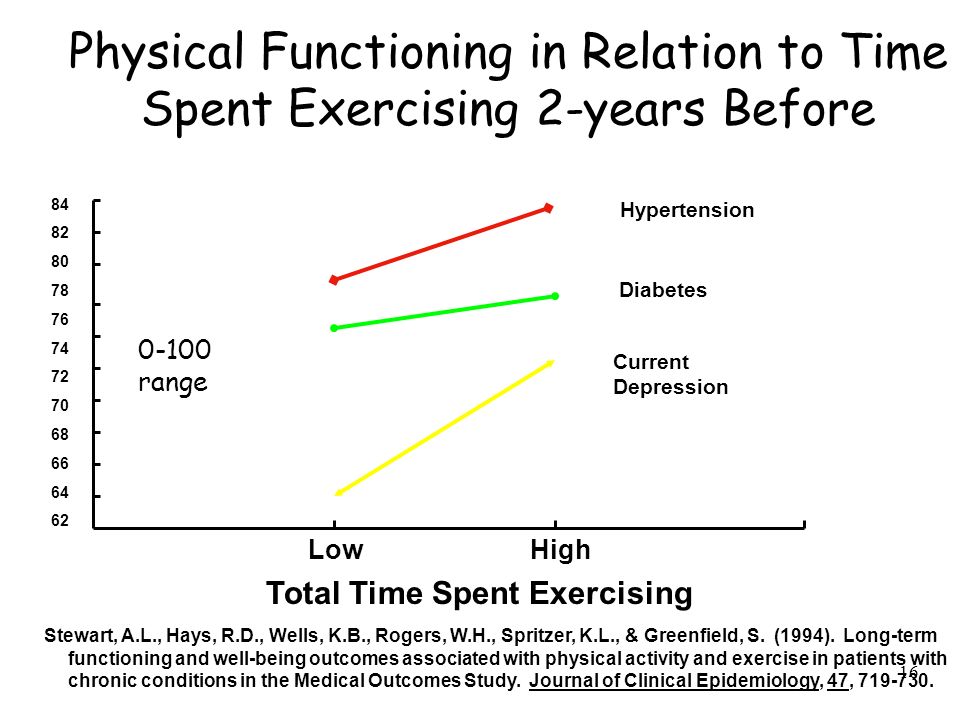 Physical Functioning in Relation to Time Spent Exercising 2-years Before

84
82
80
78
76
74
72
70
68
66
64
62

0-100 range

Hypertension

Diabetes

Current Depression

Low
High

Total Time Spent Exercising

Stewart, A.L., Hays, R.D., Wells, K.B., Rogers, W.H., Spritzer, K.L., & Greenfield, S. (1994). Long-term functioning and well-being outcomes associated with physical activity and exercise in patients with chronic conditions in the Medical Outcomes Study. Journal of Clinical Epidemiology, 47, 719-730.

16